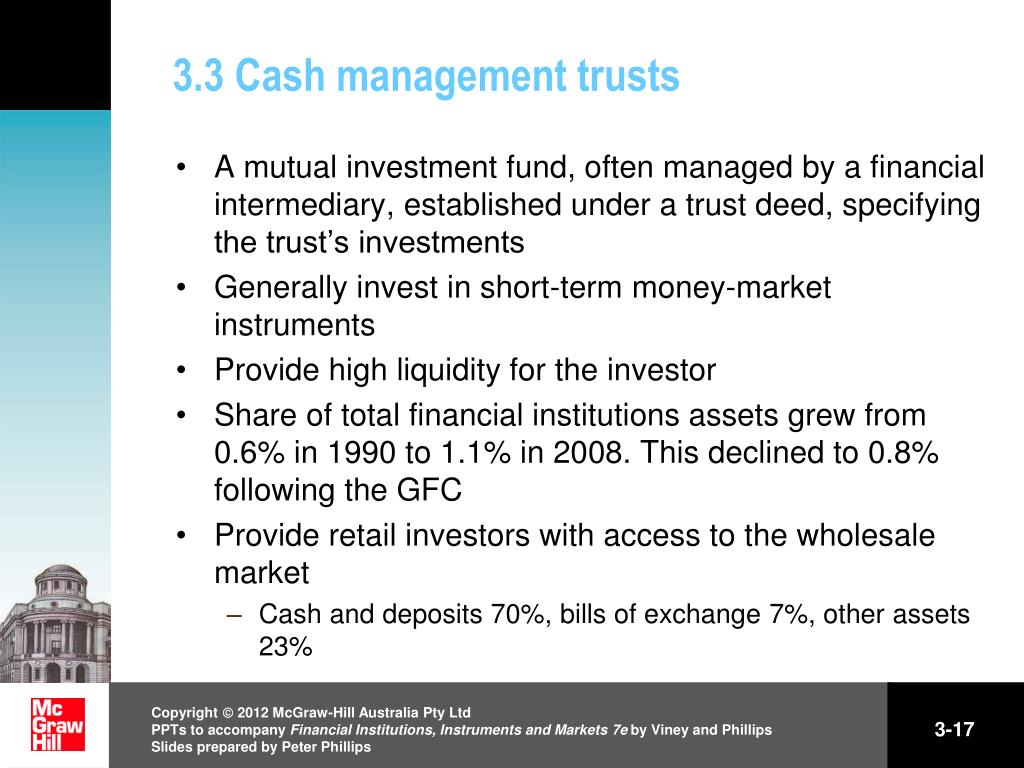 3.3 Cash management trusts

• A mutual investment fund, often managed by a financial intermediary, established under a trust deed, specifying the trust's investments
• Generally invest in short-term money-market instruments
• Provide high liquidity for the investor
• Share of total financial institutions assets grew from 0.6% in 1990 to 1.1% in 2008. This declined to 0.8% following the GFC
• Provide retail investors with access to the wholesale market
– Cash and deposits 70%, bills of exchange 7%, other assets 23%

Mc Graw Hill

Copyright © 2012 McGraw-Hill Australia Pty Ltd
PPTs to accompany Financial Institutions, Instruments and Markets 7e by Viney and Phillips
Slides prepared by Peter Phillips

3-17